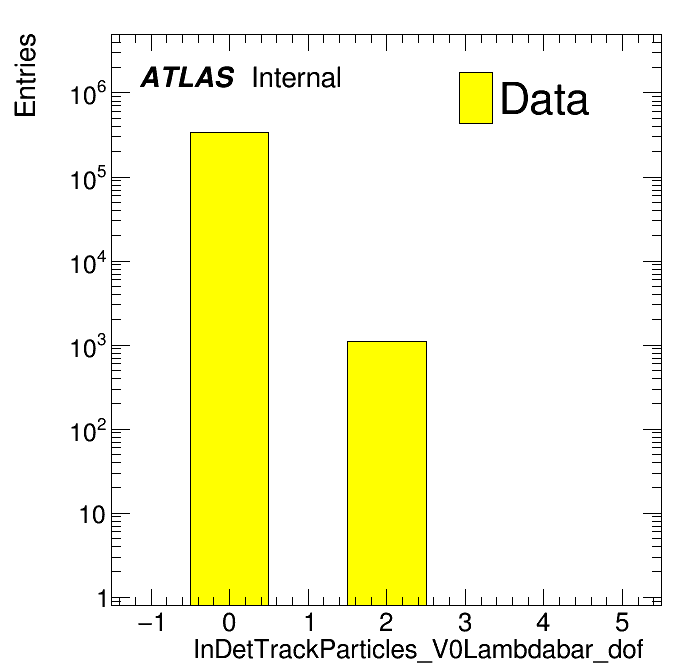 Entries

ATLAS Internal

Data

$10^6$
$10^5$
$10^4$
$10^3$
$10^2$
10
1

−1 0 1 2 3 4 5

InDetTrackParticles_V0Lambdabar_dof